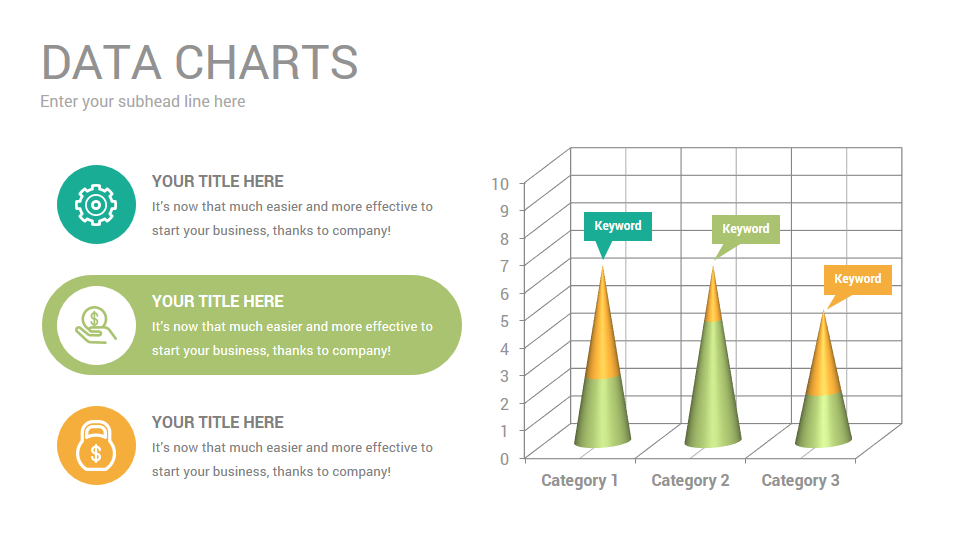 DATA CHARTS
Enter your subhead line here

YOUR TITLE HERE
It's now that much easier and more effective to start your business, thanks to company!

YOUR TITLE HERE
It's now that much easier and more effective to start your business, thanks to company!

YOUR TITLE HERE
It's now that much easier and more effective to start your business, thanks to company!

10
9
8
7
6
5
4
3
2
1
0

Keyword
Keyword
Keyword

Category 1
Category 2
Category 3